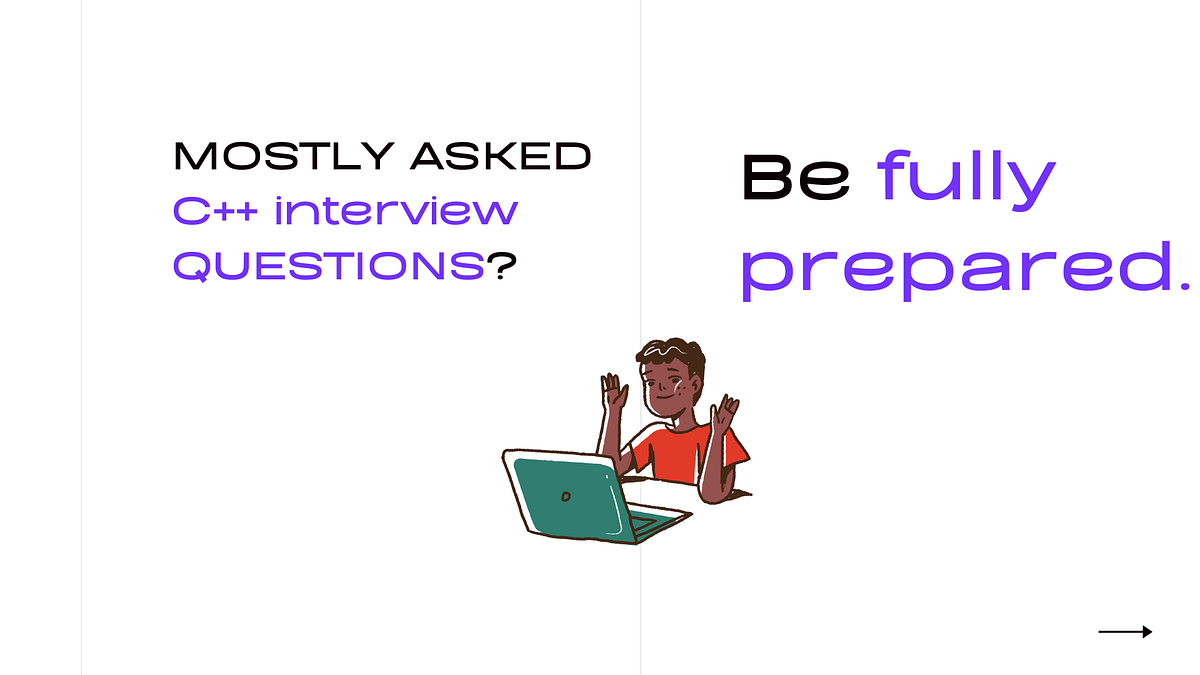 MOSTLY ASKED
C++ interview
QUESTIONS?

Be fully
prepared.